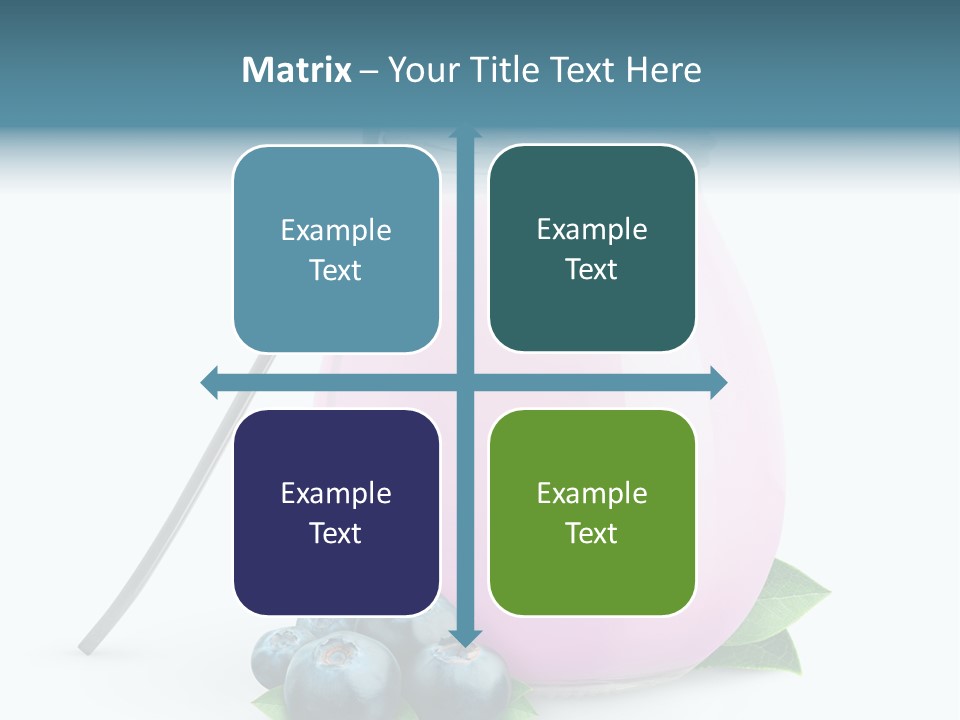 Matrix – Your Title Text Here

Example Text

Example Text

Example Text

Example Text